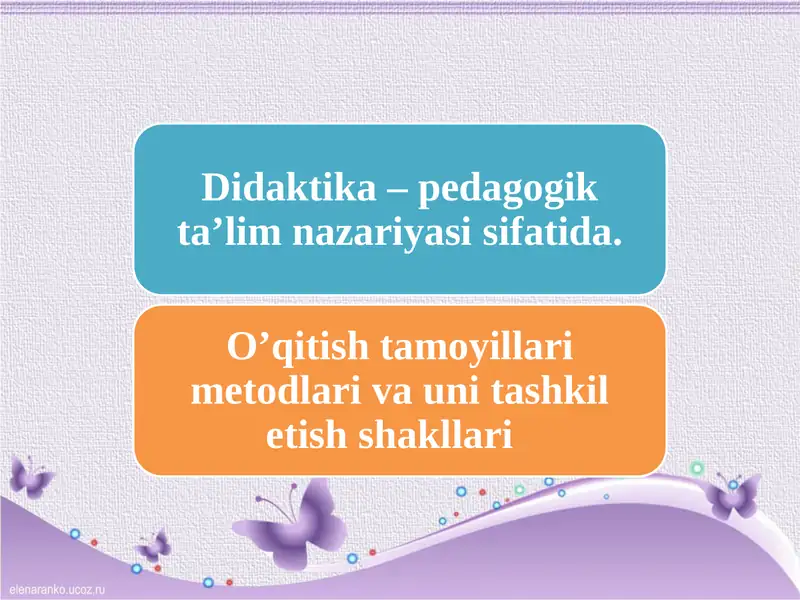 Didaktika – pedagogik ta’lim nazariyasi sifatida.

O’qitish tamoyillari metodlari va uni tashkil etish shakllari

elenaranko.ucoz.ru